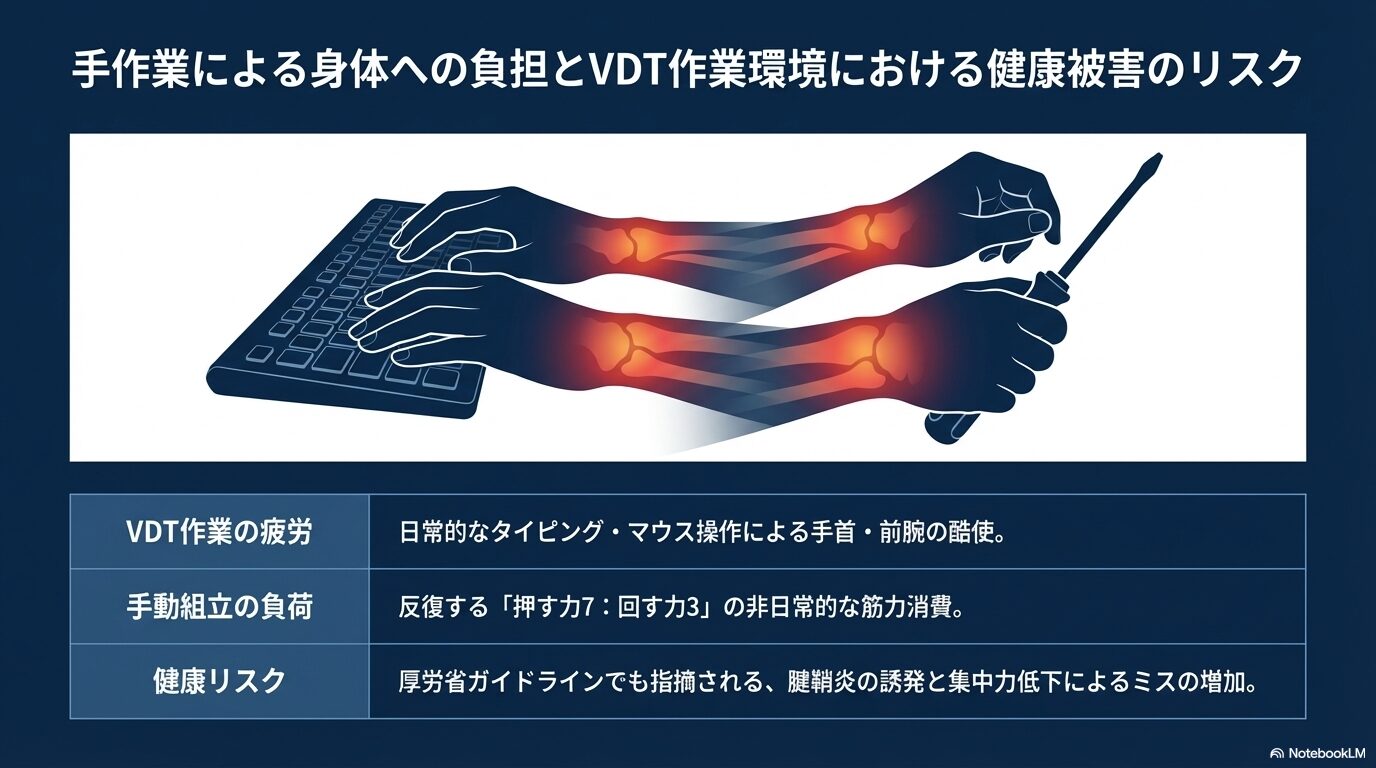 手作業による身体への負担とVDT作業環境における健康被害のリスク

| VDT作業の疲労 | 日常的なタイピング・マウス操作による手首・前腕の酷使。 |
|---|---|
| 手動組立の負荷 | 反復する「押す力7：回す力3」の非日常的な筋力消費。 |
| 健康リスク | 厚労省ガイドラインでも指摘される、腱鞘炎の誘発と集中力低下によるミスの増加。 |

NotebookLM